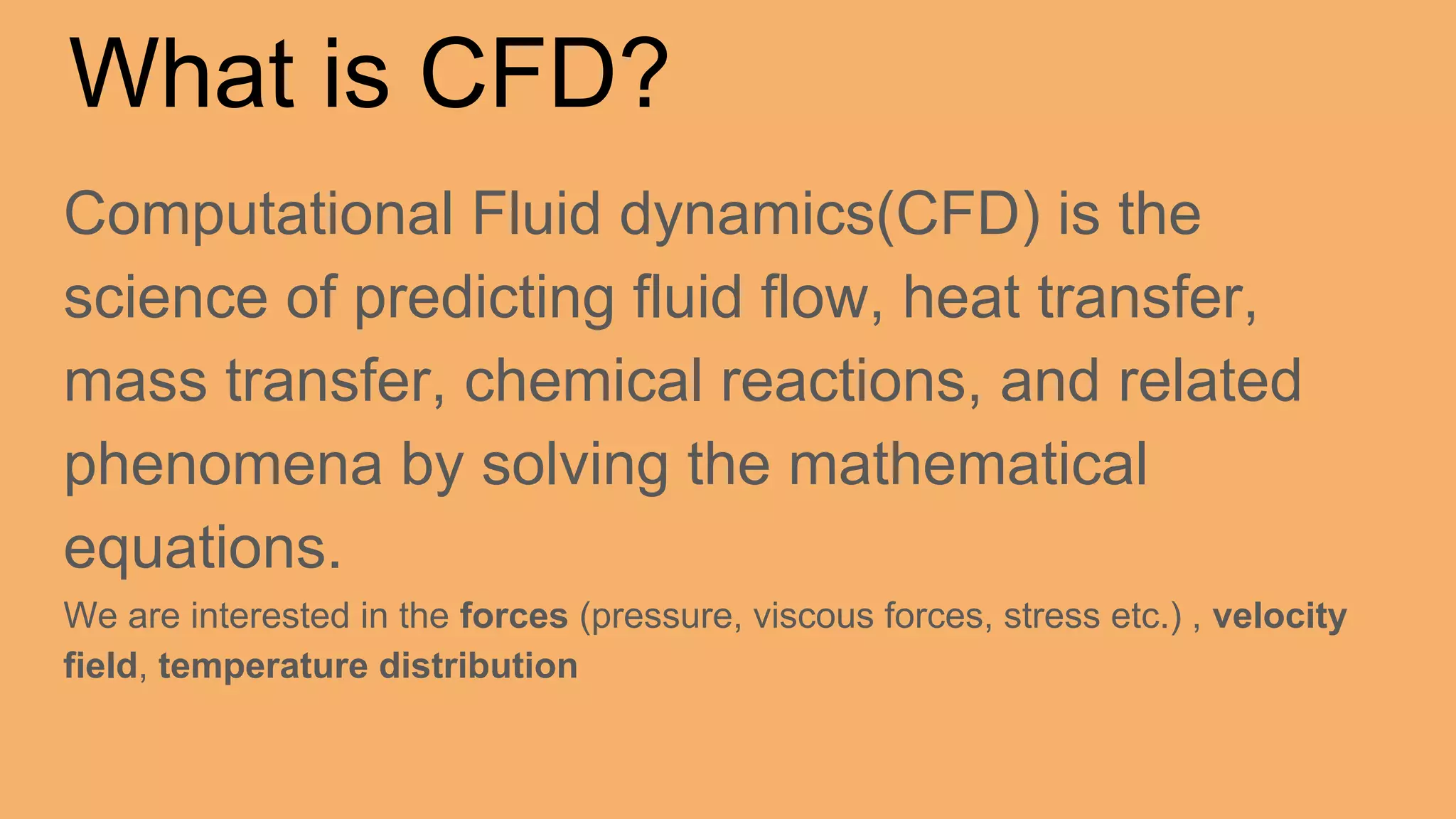 What is CFD?

Computational Fluid dynamics(CFD) is the science of predicting fluid flow, heat transfer, mass transfer, chemical reactions, and related phenomena by solving the mathematical equations.

We are interested in the forces (pressure, viscous forces, stress etc.) , velocity field, temperature distribution